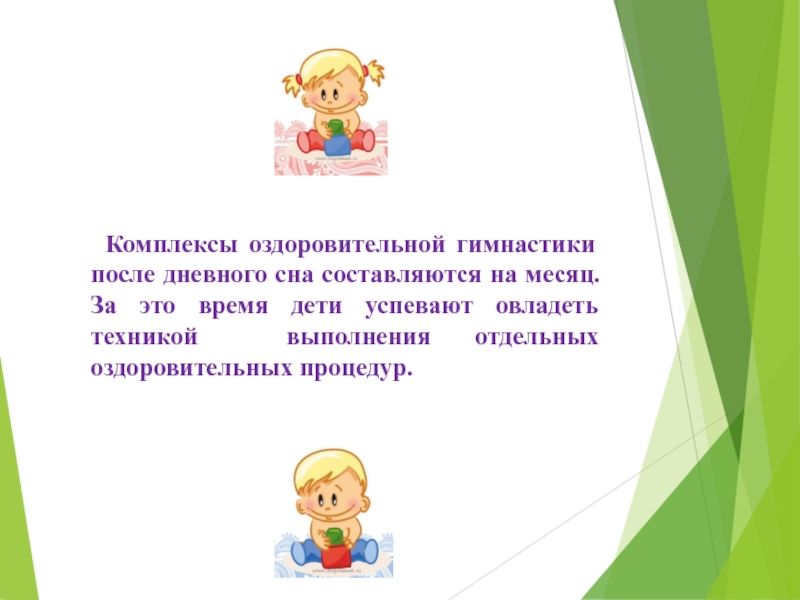 Комплексы оздоровительной гимнастики после дневного сна составляются на месяц. За это время дети успевают овладеть техникой выполнения отдельных оздоровительных процедур.